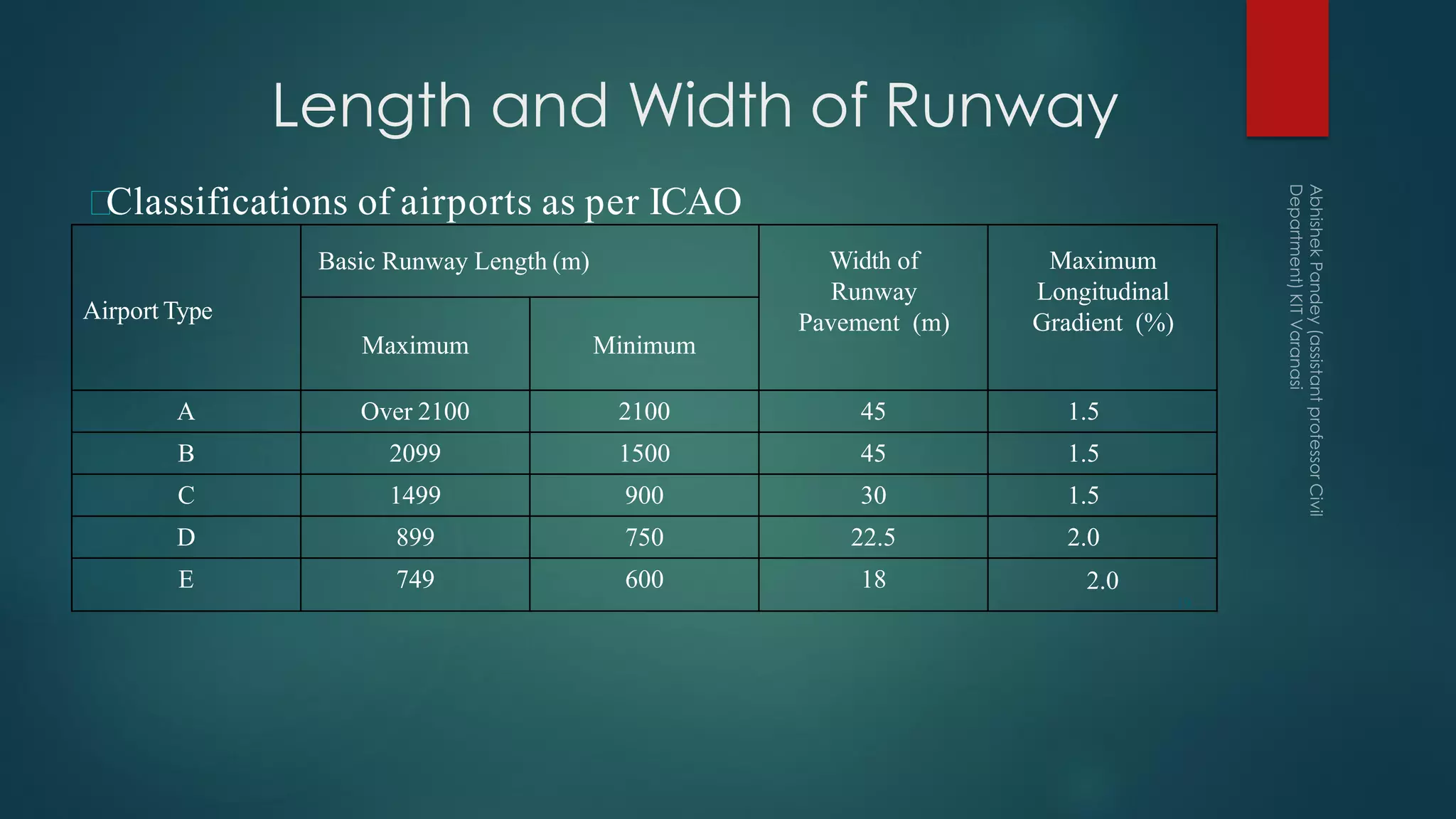 Length and Width of Runway

Classifications of airports as per ICAO

| Airport Type | Basic Runway Length (m) Maximum | Basic Runway Length (m) Minimum | Width of Runway Pavement (m) | Maximum Longitudinal Gradient (%) |
|---|---|---|---|---|
| A | Over 2100 | 2100 | 45 | 1.5 |
| B | 2099 | 1500 | 45 | 1.5 |
| C | 1499 | 900 | 30 | 1.5 |
| D | 899 | 750 | 22.5 | 2.0 |
| E | 749 | 600 | 18 | 2.0 |

Abhishek Pandey (assistant professor Civil Department) KIT Varanasi